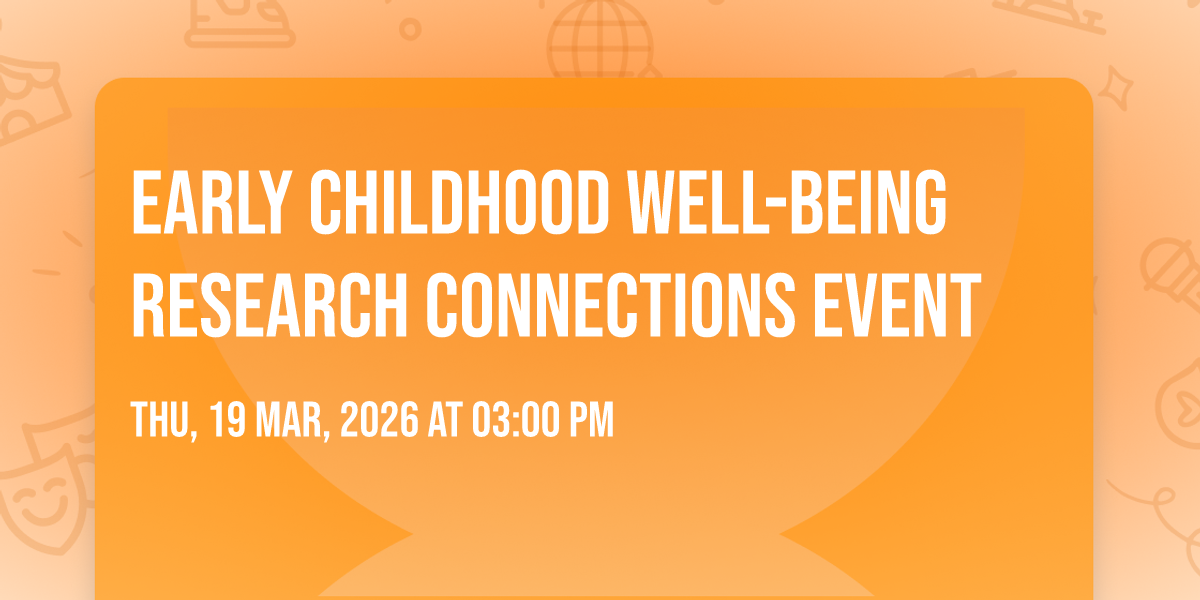 EARLY CHILDHOOD WELL-BEING RESEARCH CONNECTIONS EVENT

THU, 19 MAR, 2026 AT 03:00 PM